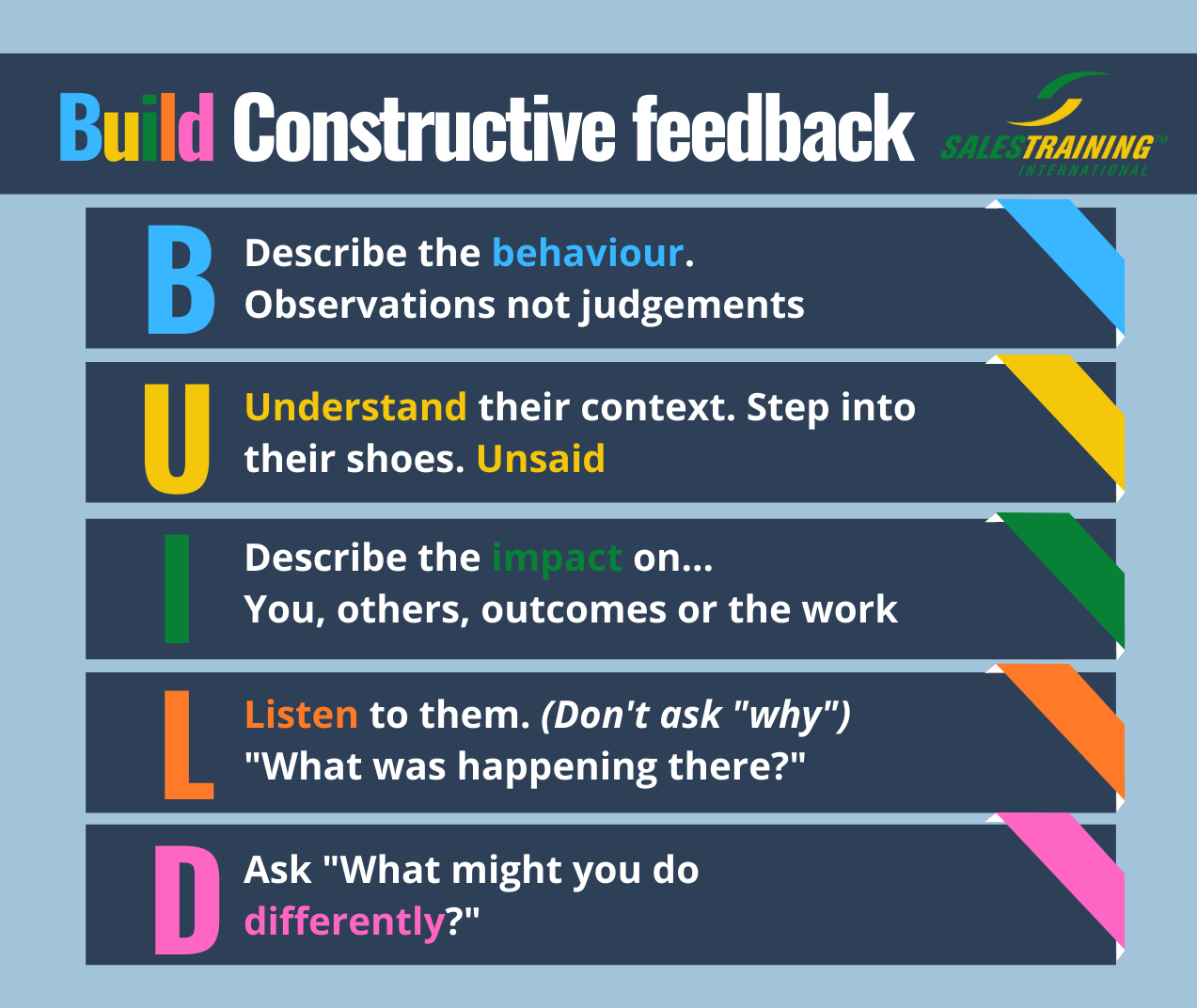 Build Constructive feedback

SALESTRAINING™ INTERNATIONAL

B Describe the behaviour. Observations not judgements

U Understand their context. Step into their shoes. Unsaid

I Describe the impact on... You, others, outcomes or the work

L Listen to them. (Don't ask "why") "What was happening there?"

D Ask "What might you do differently?"